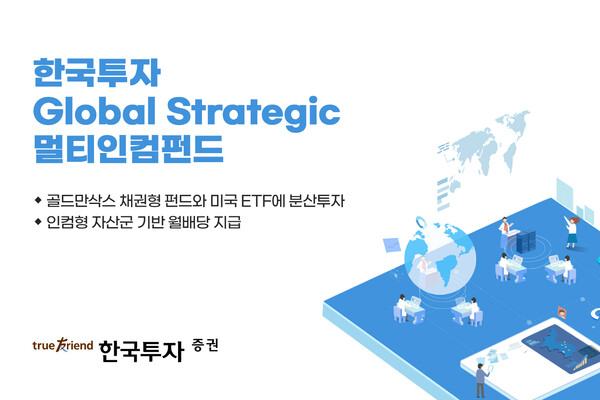 한국투자
Global Strategic
멀티인컴펀드

◆ 골드만삭스 채권형 펀드와 미국 ETF에 분산투자
◆ 인컴형 자산군 기반 월배당 지급

true friend 한국투자 증권